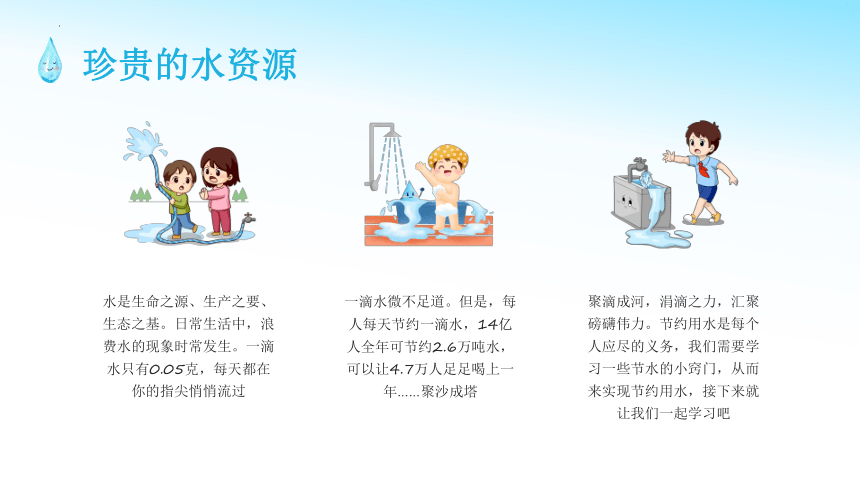 珍贵的水资源

水是生命之源、生产之要、生态之基。日常生活中，浪费水的现象时常发生。一滴水只有0.05克，每天都在你的指尖悄悄流过

一滴水微不足道。但是，每人每天节约一滴水，14亿人全年可节约2.6万吨水，可以让4.7万人足足喝上一年……聚沙成塔

聚滴成河，涓滴之力，汇聚磅礴伟力。节约用水是每个人应尽的义务，我们需要学习一些节水的小窍门，从而来实现节约用水，接下来就让我们一起学习吧